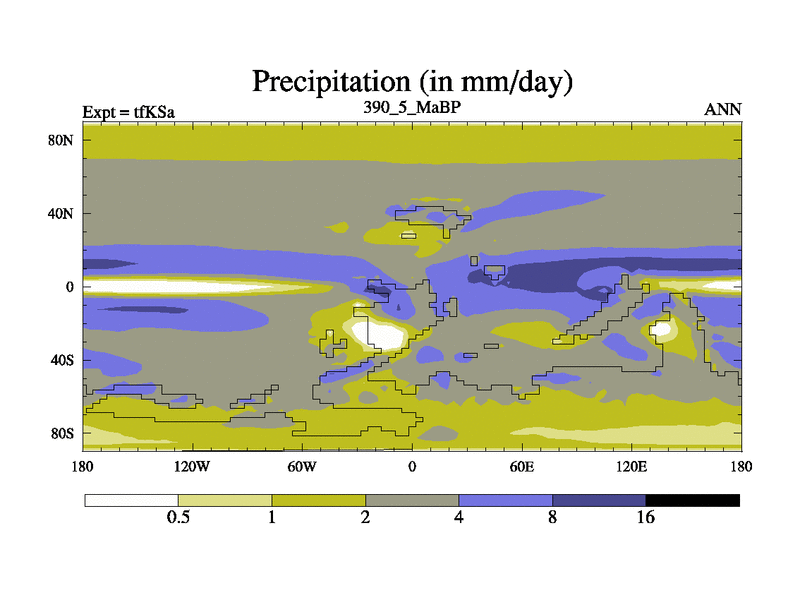 Precipitation (in mm/day)

Expt = tfKSa

390_5_MaBP

ANN

80N

40N

0

40S

80S

180

120W

60W

0

60E

120E

180

0.5

1

2

4

8

16